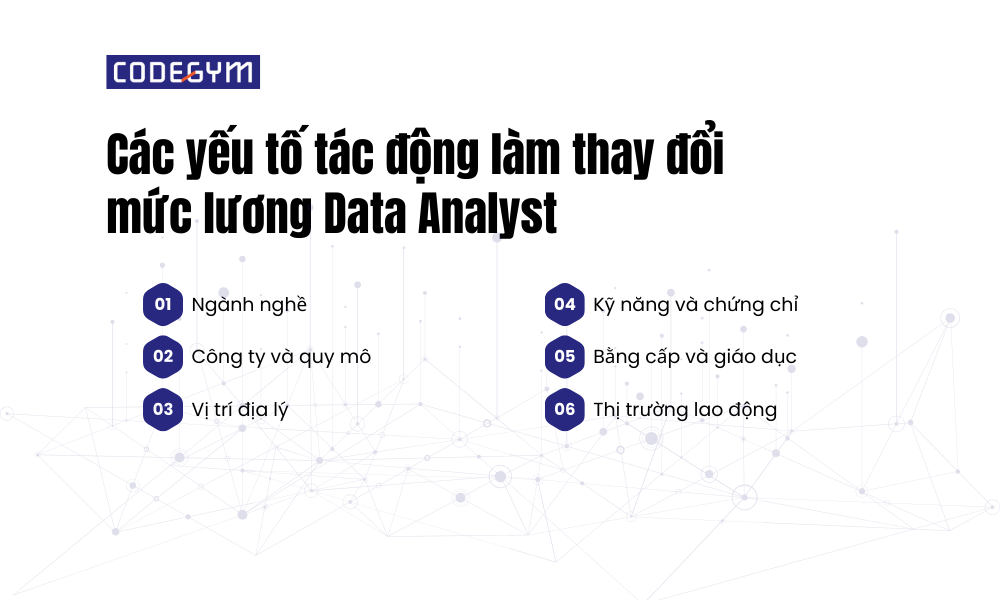 CODEGYM

Các yếu tố tác động làm thay đổi mức lương Data Analyst

01 Ngành nghề
02 Công ty và quy mô
03 Vị trí địa lý

04 Kỹ năng và chứng chỉ
05 Bằng cấp và giáo dục
06 Thị trường lao động